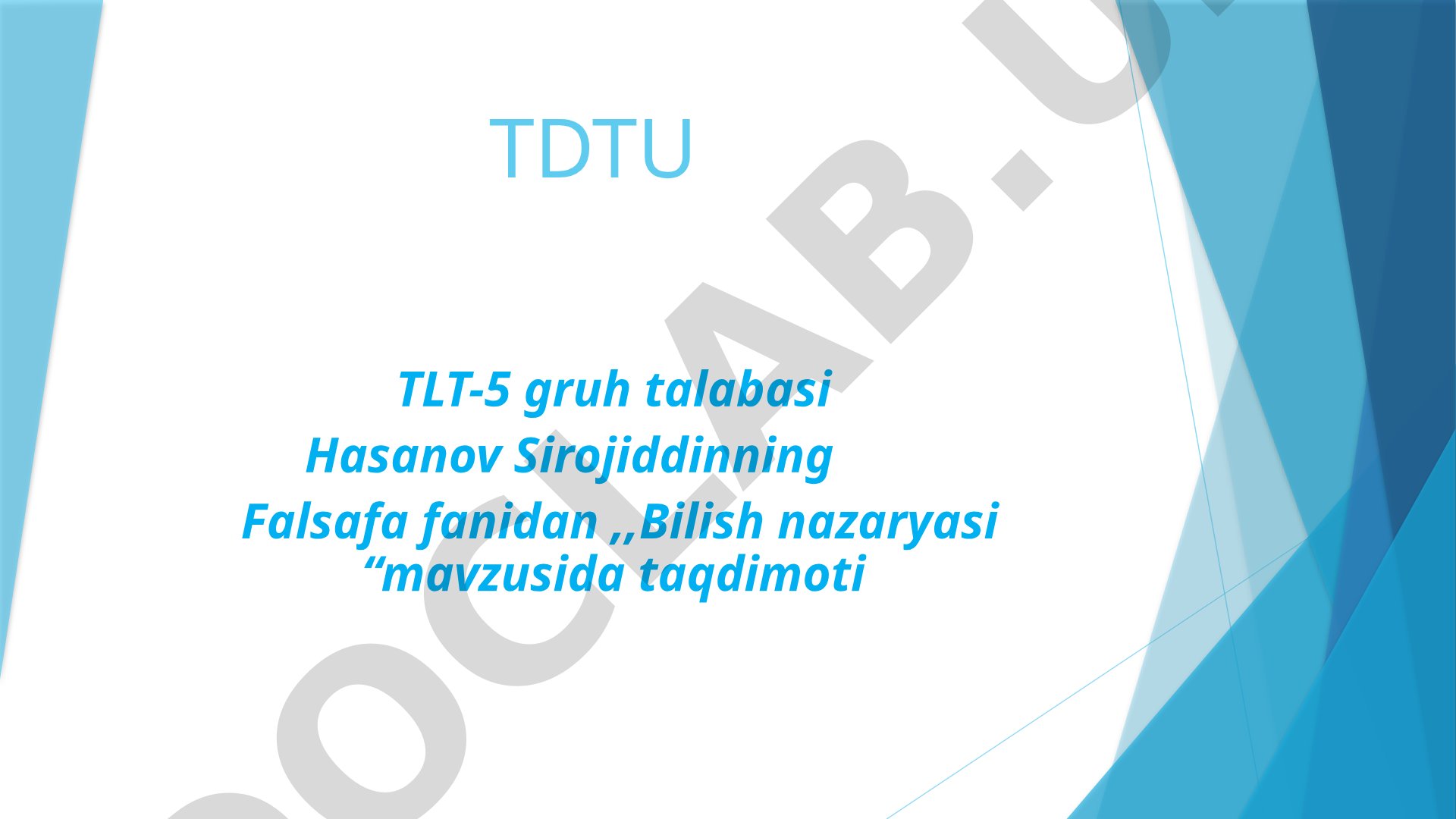 TDTU

TLT-5 gruh talabasi

Hasanov Sirojiddinning

Falsafa fanidan ,,Bilish nazaryasi “mavzusida taqdimoti

DOCLAB.U